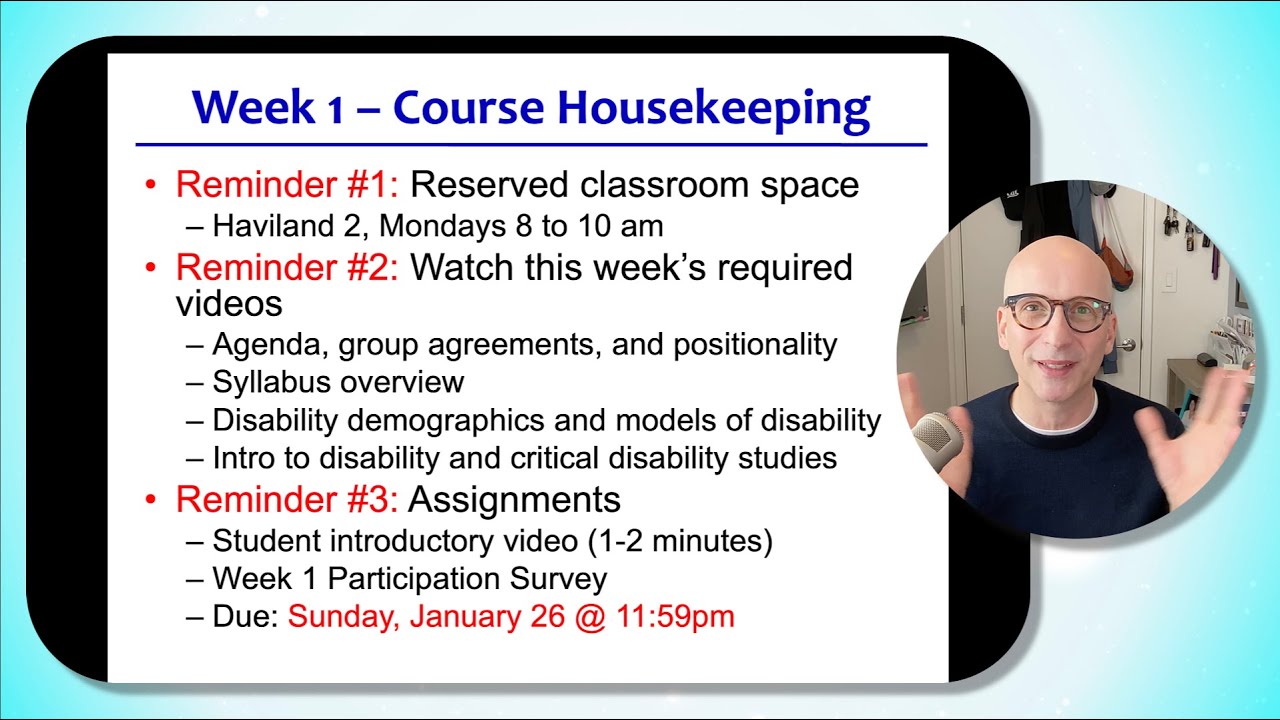 Week 1 – Course Housekeeping

• Reminder #1: Reserved classroom space
– Haviland 2, Mondays 8 to 10 am

• Reminder #2: Watch this week's required videos
– Agenda, group agreements, and positionality
– Syllabus overview
– Disability demographics and models of disability
– Intro to disability and critical disability studies

• Reminder #3: Assignments
– Student introductory video (1-2 minutes)
– Week 1 Participation Survey
– Due: Sunday, January 26 @ 11:59pm